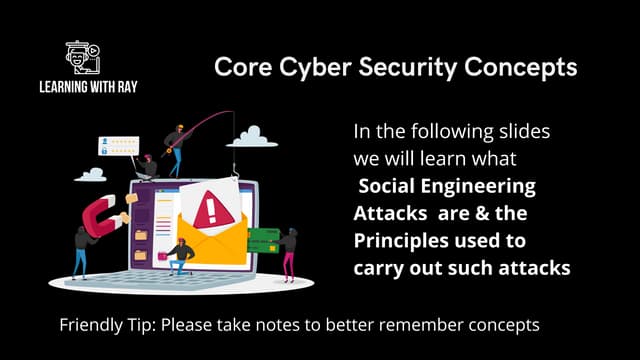 LEARNING WITH RAY

Core Cyber Security Concepts

In the following slides we will learn what Social Engineering Attacks are & the Principles used to carry out such attacks

Friendly Tip: Please take notes to better remember concepts